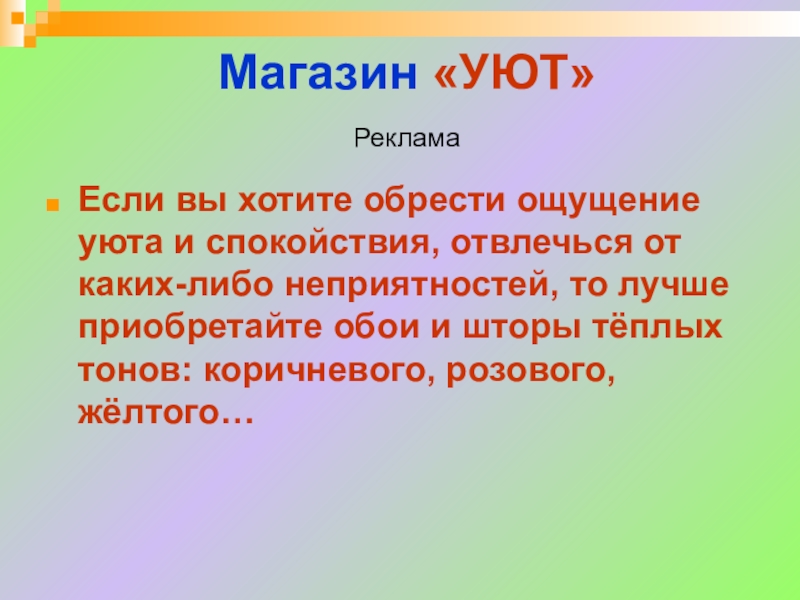 Магазин «УЮТ»

Реклама

Если вы хотите обрести ощущение уюта и спокойствия, отвлечься от каких-либо неприятностей, то лучше приобретайте обои и шторы тёплых тонов: коричневого, розового, жёлтого…